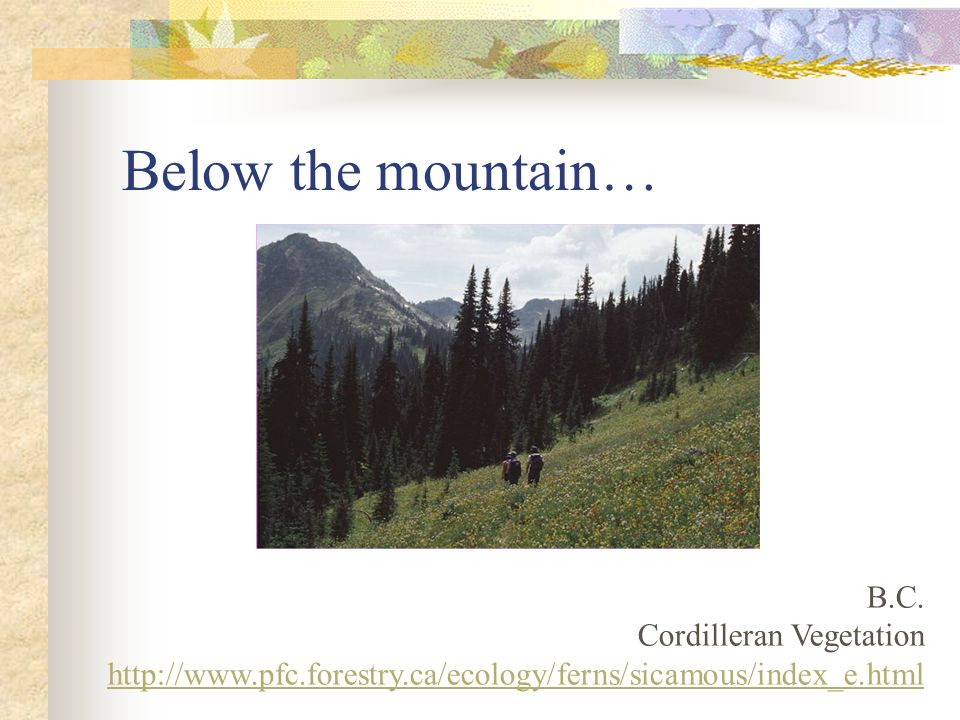 Below the mountain…

B.C.
Cordilleran Vegetation
http://www.pfc.forestry.ca/ecology/ferns/sicamous/index_e.html